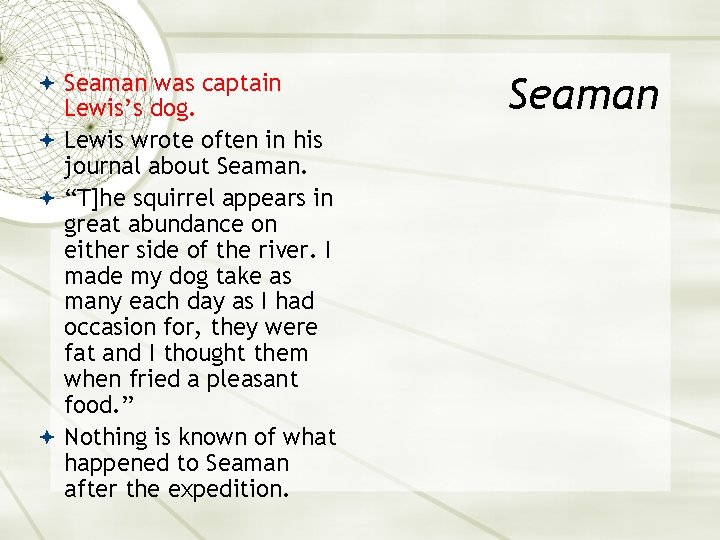 Seaman

Seaman was captain Lewis’s dog.

Lewis wrote often in his journal about Seaman.

“T]he squirrel appears in great abundance on either side of the river. I made my dog take as many each day as I had occasion for, they were fat and I thought them when fried a pleasant food.”

Nothing is known of what happened to Seaman after the expedition.